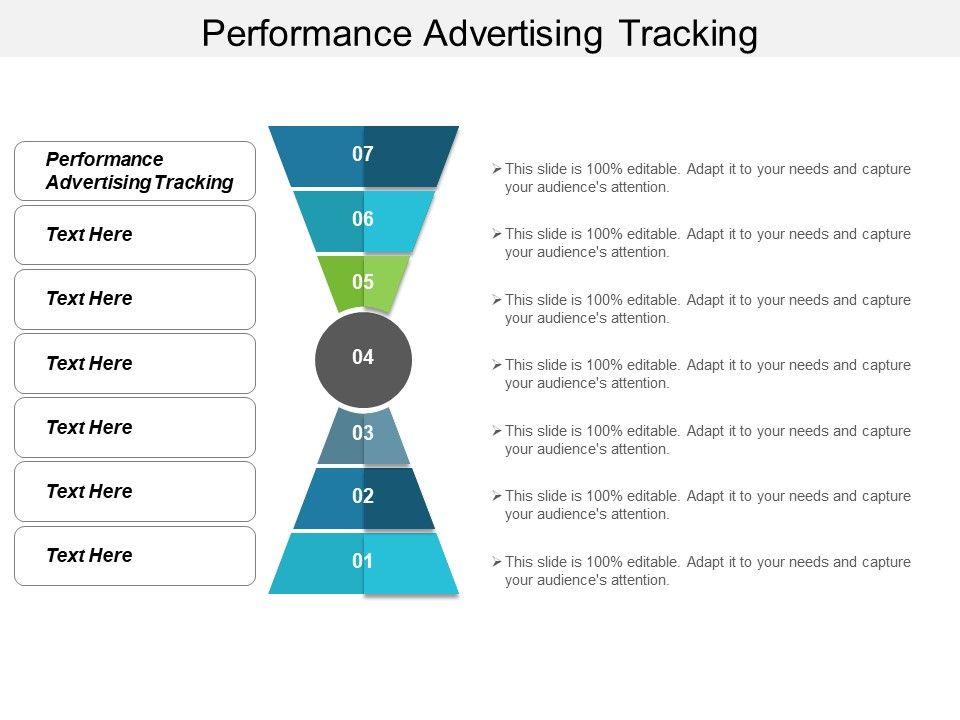 Performance Advertising Tracking

Performance Advertising Tracking

Text Here

Text Here

Text Here

Text Here

Text Here

Text Here

07

06

05

04

03

02

01

➢ This slide is 100% editable. Adapt it to your needs and capture your audience's attention.

➢ This slide is 100% editable. Adapt it to your needs and capture your audience's attention.

➢ This slide is 100% editable. Adapt it to your needs and capture your audience's attention.

➢ This slide is 100% editable. Adapt it to your needs and capture your audience's attention.

➢ This slide is 100% editable. Adapt it to your needs and capture your audience's attention.

➢ This slide is 100% editable. Adapt it to your needs and capture your audience's attention.

➢ This slide is 100% editable. Adapt it to your needs and capture your audience's attention.